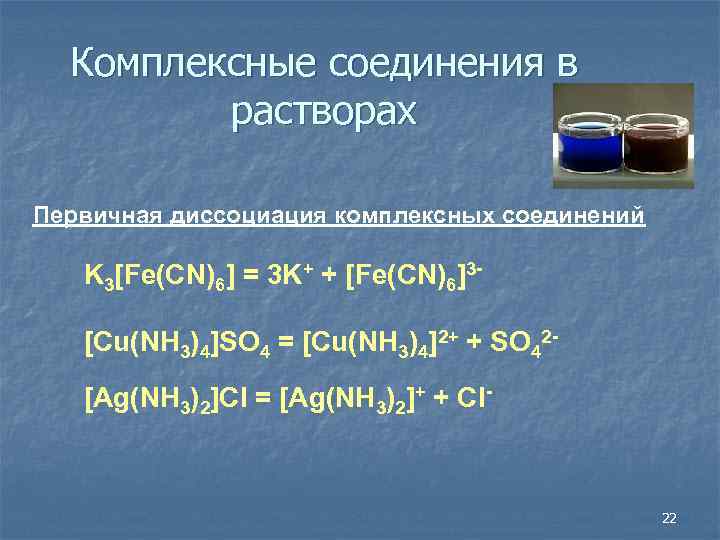 Комплексные соединения в растворах

Первичная диссоциация комплексных соединений

$K_3[Fe(CN)_6] = 3K^+ + [Fe(CN)_6]^{3-}$

$[Cu(NH_3)_4]SO_4 = [Cu(NH_3)_4]^{2+} + SO_4^{2-}$

$[Ag(NH_3)_2]Cl = [Ag(NH_3)_2]^+ + Cl^-$

22